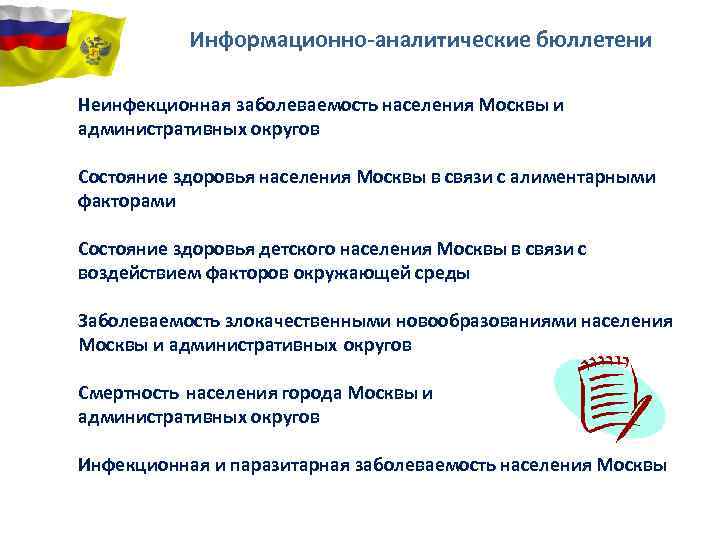 Информационно-аналитические бюллетени

Неинфекционная заболеваемость населения Москвы и административных округов

Состояние здоровья населения Москвы в связи с алиментарными факторами

Состояние здоровья детского населения Москвы в связи с воздействием факторов окружающей среды

Заболеваемость злокачественными новообразованиями населения Москвы и административных округов

Смертность населения города Москвы и административных округов

Инфекционная и паразитарная заболеваемость населения Москвы